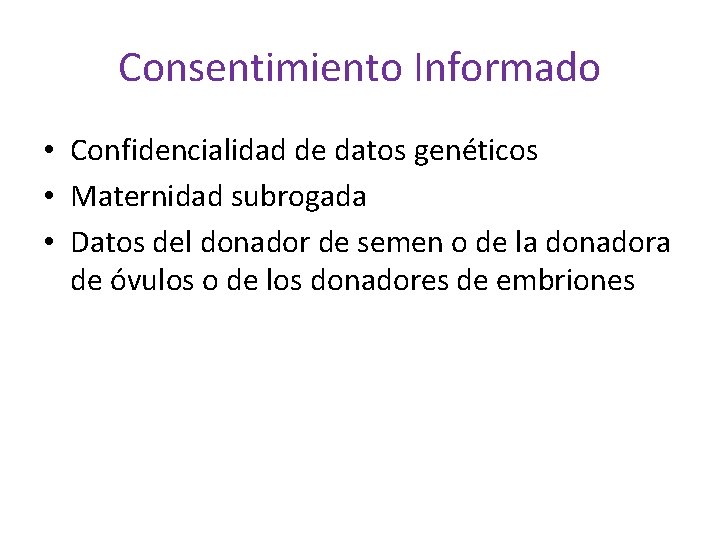 Consentimiento Informado

• Confidencialidad de datos genéticos
• Maternidad subrogada
• Datos del donador de semen o de la donadora de óvulos o de los donadores de embriones